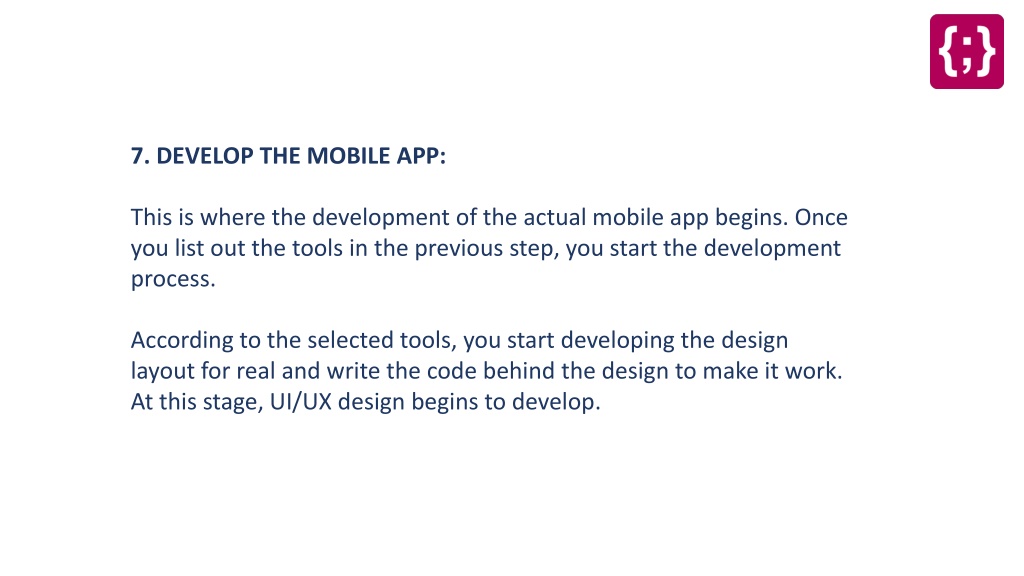 {;}

7. DEVELOP THE MOBILE APP:

This is where the development of the actual mobile app begins. Once you list out the tools in the previous step, you start the development process.

According to the selected tools, you start developing the design layout for real and write the code behind the design to make it work. At this stage, UI/UX design begins to develop.